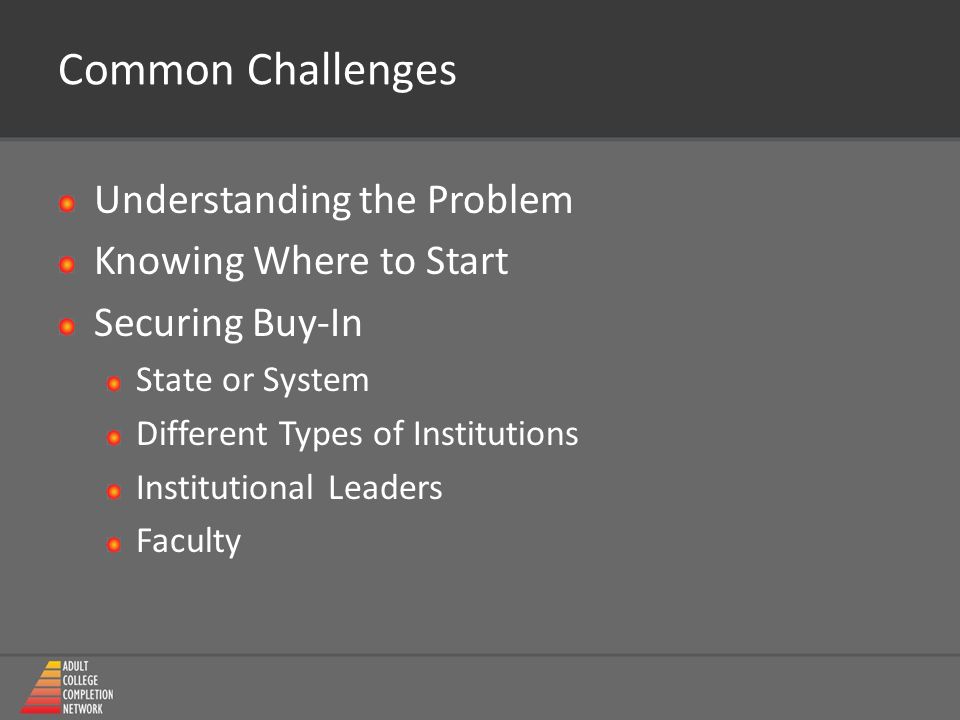 Common Challenges

- Understanding the Problem
- Knowing Where to Start
- Securing Buy-In
  - State or System
  - Different Types of Institutions
  - Institutional Leaders
  - Faculty

ADULT COLLEGE COMPLETION NETWORK